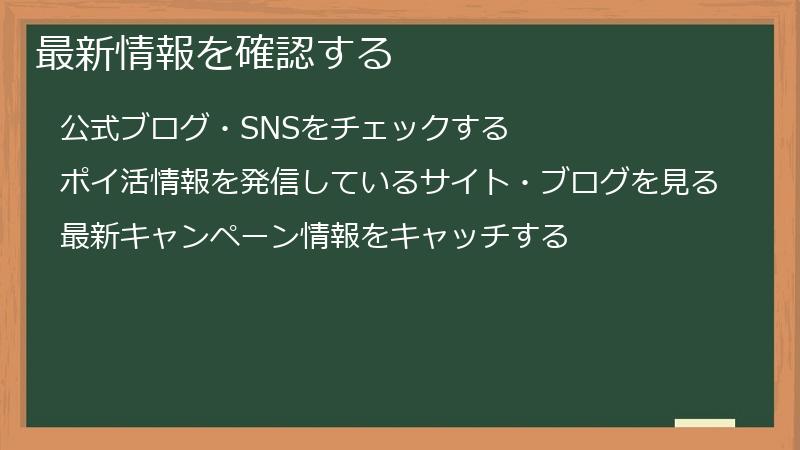 最新情報を確認する

公式ブログ・SNSをチェックする

ポイ活情報を発信しているサイト・ブログを見る

最新キャンペーン情報をキャッチする